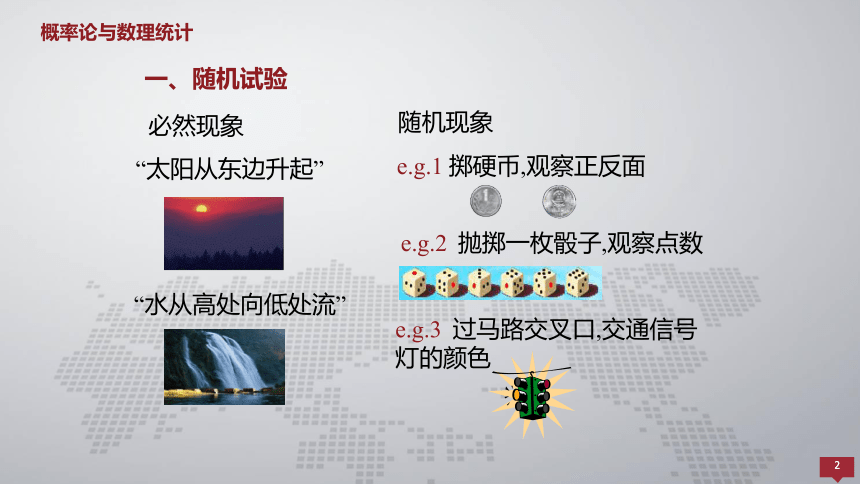 概率论与数理统计

一、随机试验

必然现象

“太阳从东边升起”

“水从高处向低处流”

随机现象

e.g.1 掷硬币,观察正反面

e.g.2 抛掷一枚骰子,观察点数

e.g.3 过马路交叉口,交通信号灯的颜色

2